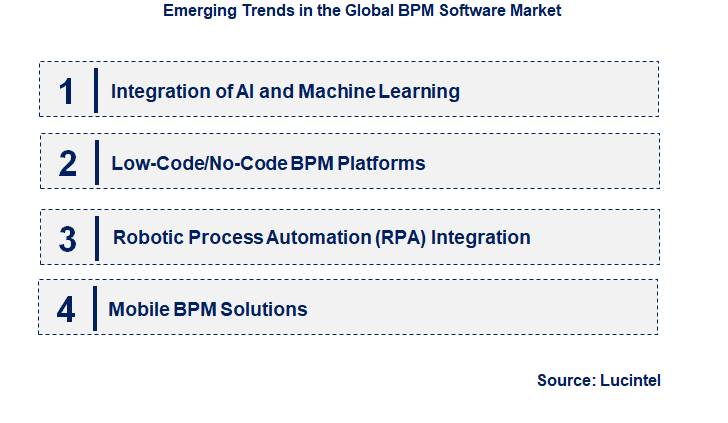 Emerging Trends in the Global BPM Software Market

1 Integration of AI and Machine Learning

2 Low-Code/No-Code BPM Platforms

3 Robotic Process Automation (RPA) Integration

4 Mobile BPM Solutions

Source: Lucintel